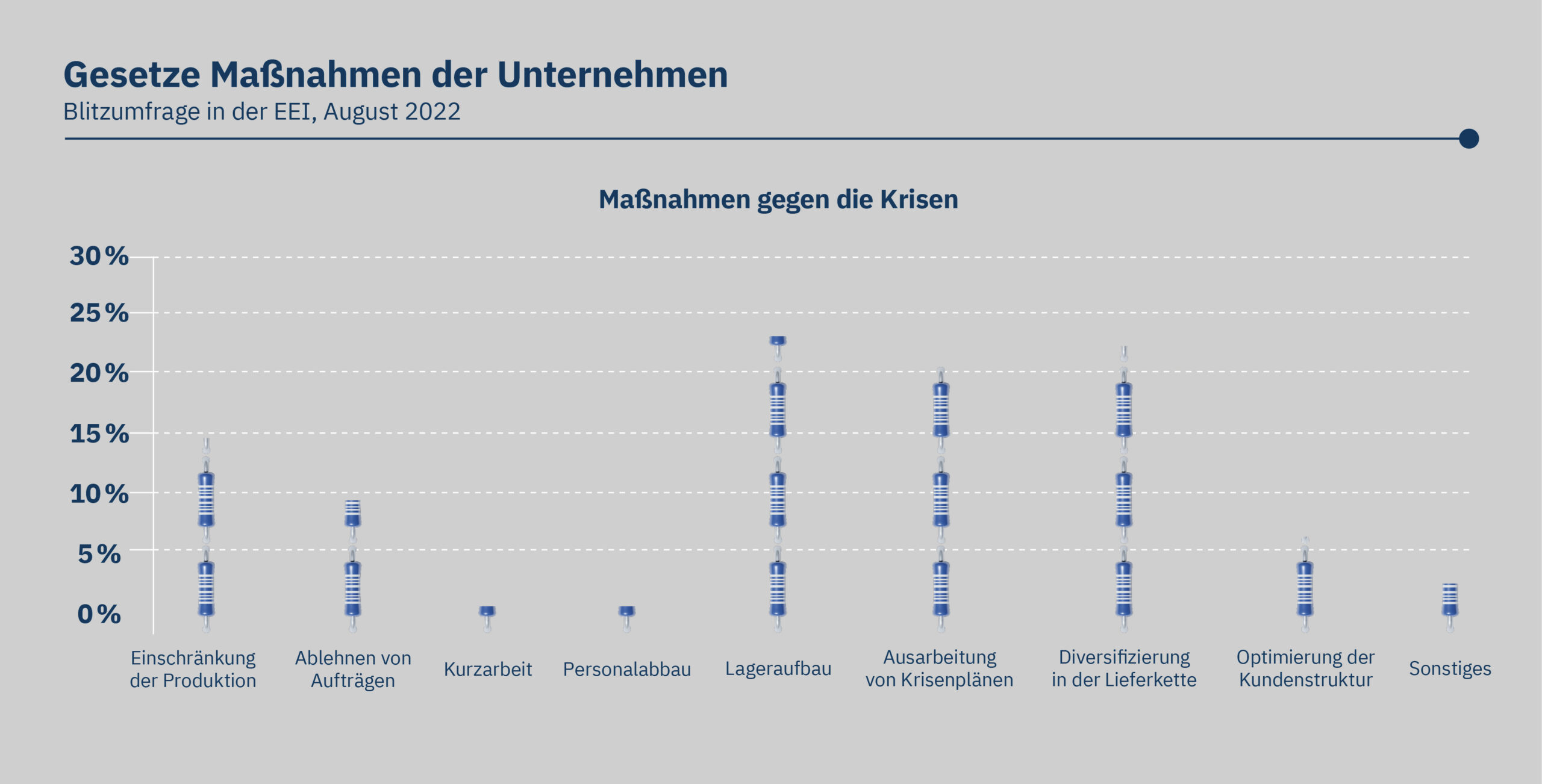 Gesetze Maßnahmen der Unternehmen
Blitzumfrage in der EEI, August 2022

Maßnahmen gegen die Krisen

30 %
25 %
20 %
15 %
10 %
5 %
0 %

Einschränkung der Produktion
Ablehnen von Aufträgen
Kurzarbeit
Personalabbau
Lageraufbau
Ausarbeitung von Krisenplänen
Diversifizierung in der Lieferkette
Optimierung der Kundenstruktur
Sonstiges